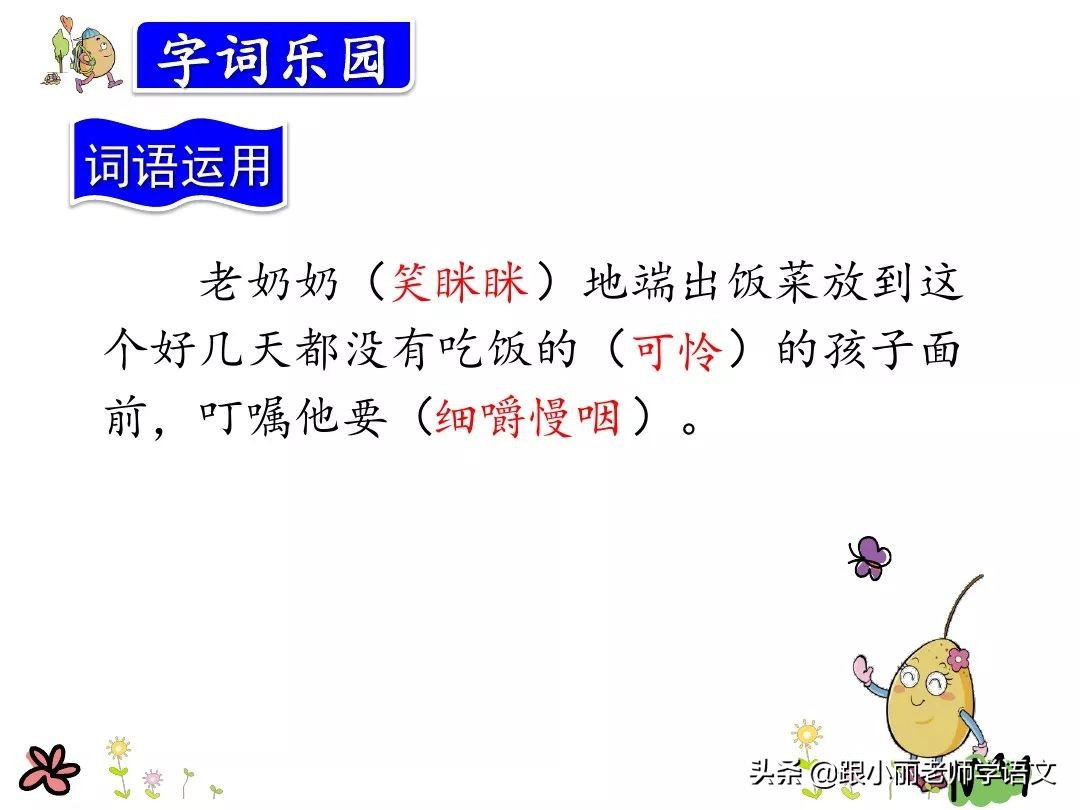 字词乐园

词语运用

老奶奶（笑眯眯）地端出饭菜放到这个好几天都没有吃饭的（可怜）的孩子面前，叮嘱他要（细嚼慢咽）。

头条 @跟小丽老师学语文